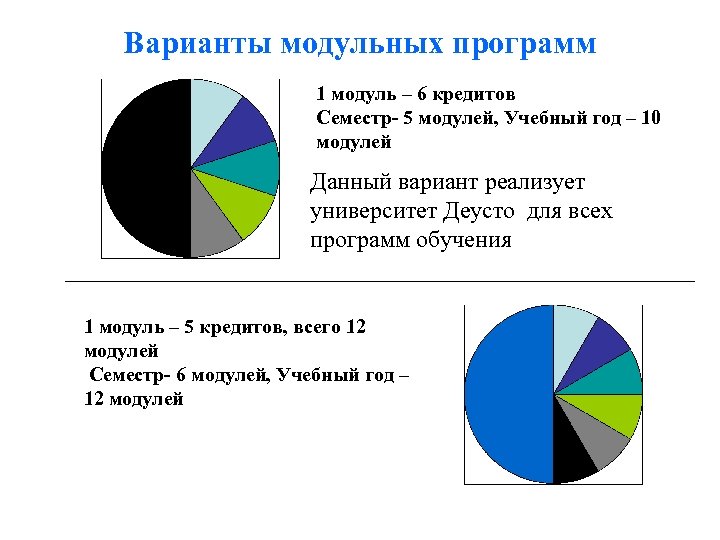 Варианты модульных программ

1 модуль – 6 кредитов
Семестр- 5 модулей, Учебный год – 10 модулей

Данный вариант реализует университет Деусто для всех программ обучения

1 модуль – 5 кредитов, всего 12 модулей
Семестр- 6 модулей, Учебный год – 12 модулей